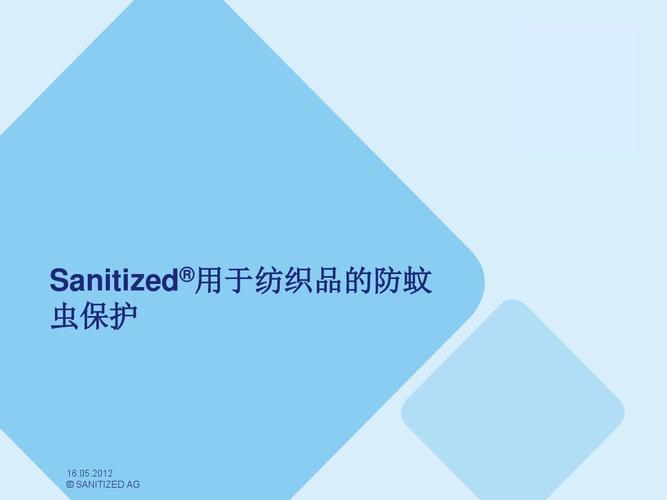 Sanitized®用于纺织品的防蚊虫保护

16.05.2012
© SANITIZED AG